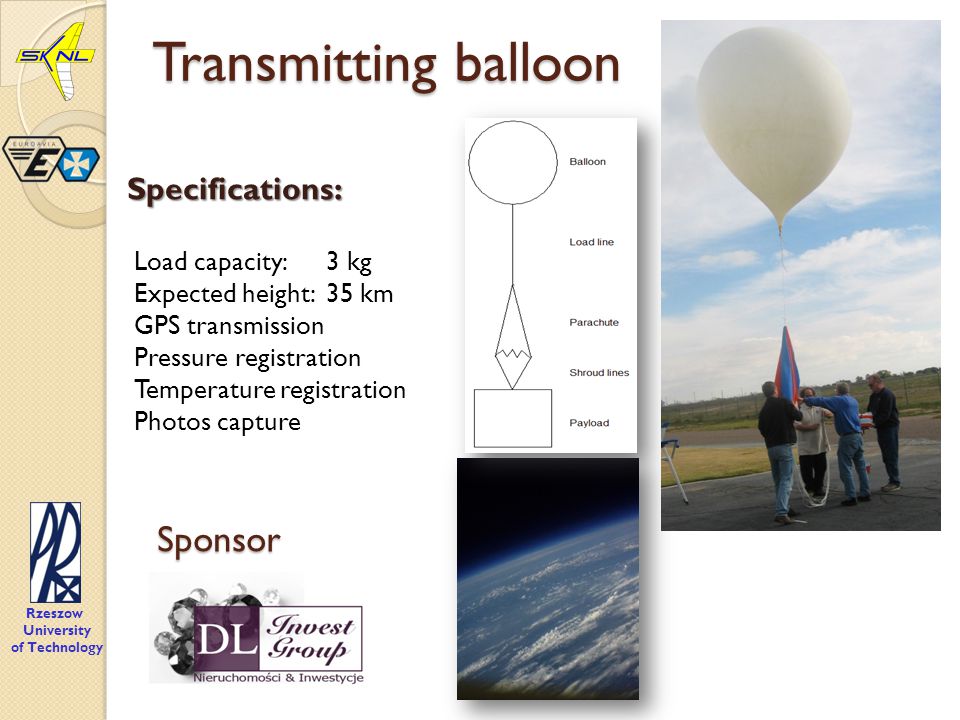 SKNL

EUROAVIA

Transmitting balloon

Specifications:

Load capacity: 3 kg
Expected height: 35 km
GPS transmission
Pressure registration
Temperature registration
Photos capture

Balloon
Load line
Parachute
Shroud lines
Payload

Sponsor

DL Invest Group
Nieruchomości & Inwestycje

Rzeszow University of Technology